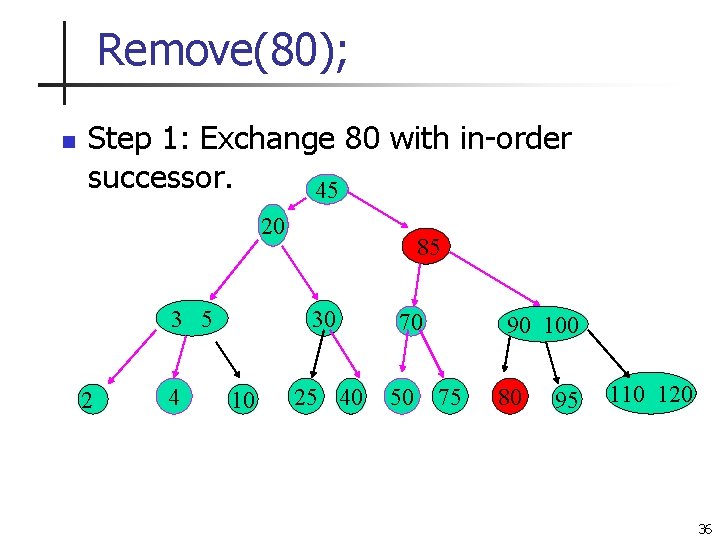 Remove(80);

Step 1: Exchange 80 with in-order successor.

45
20
85
3 5
30
70
90 100
2
4
10
25
40
50
75
80
95
110 120

36